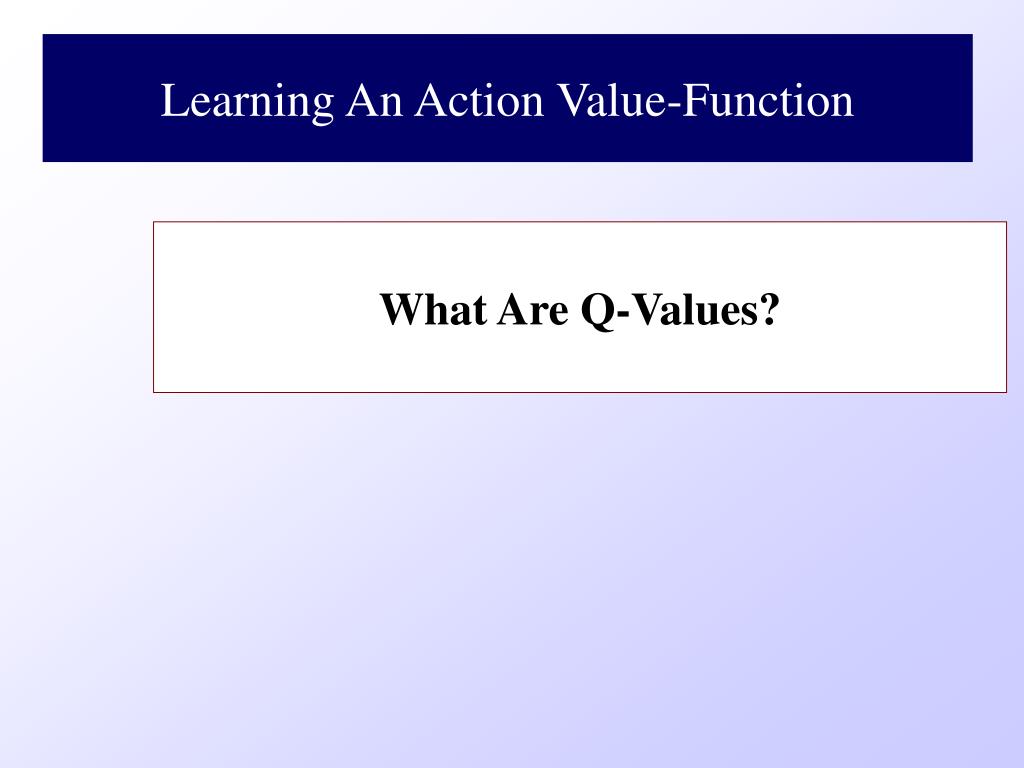 Learning An Action Value-Function

What Are Q-Values?